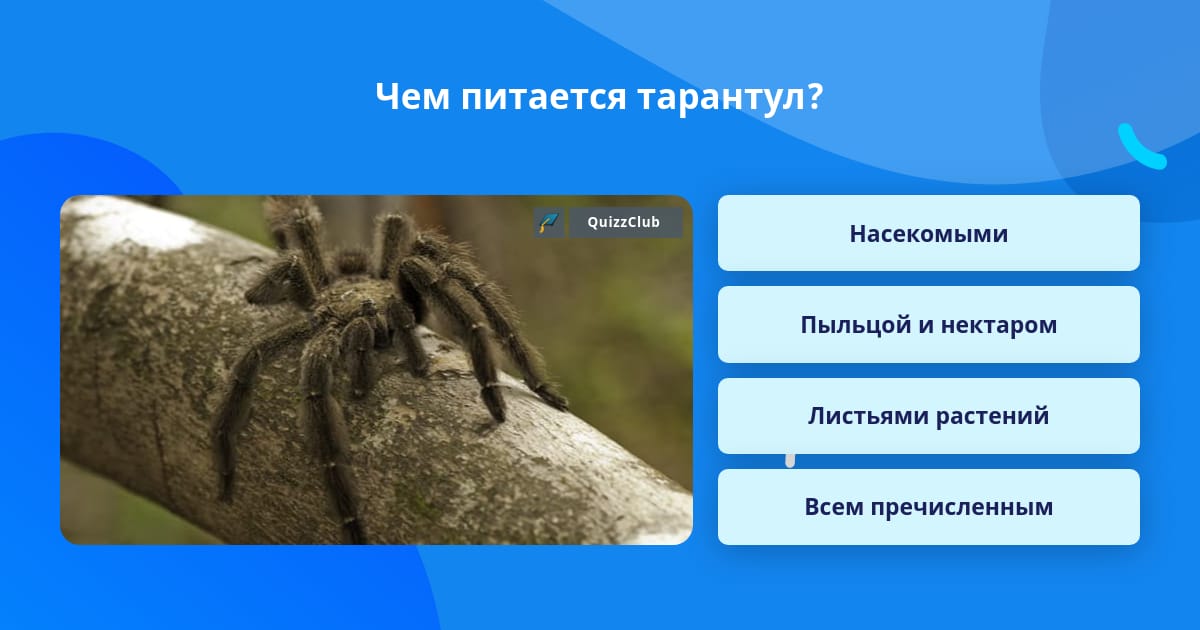 Чем питается тарантул?

QuizzClub

Насекомыми

Пыльцой и нектаром

Листьями растений

Всем пречисленным